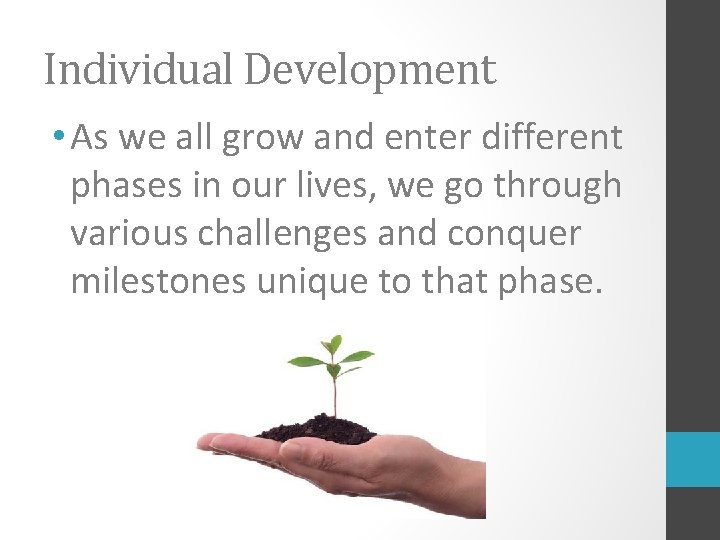 Individual Development

• As we all grow and enter different phases in our lives, we go through various challenges and conquer milestones unique to that phase.